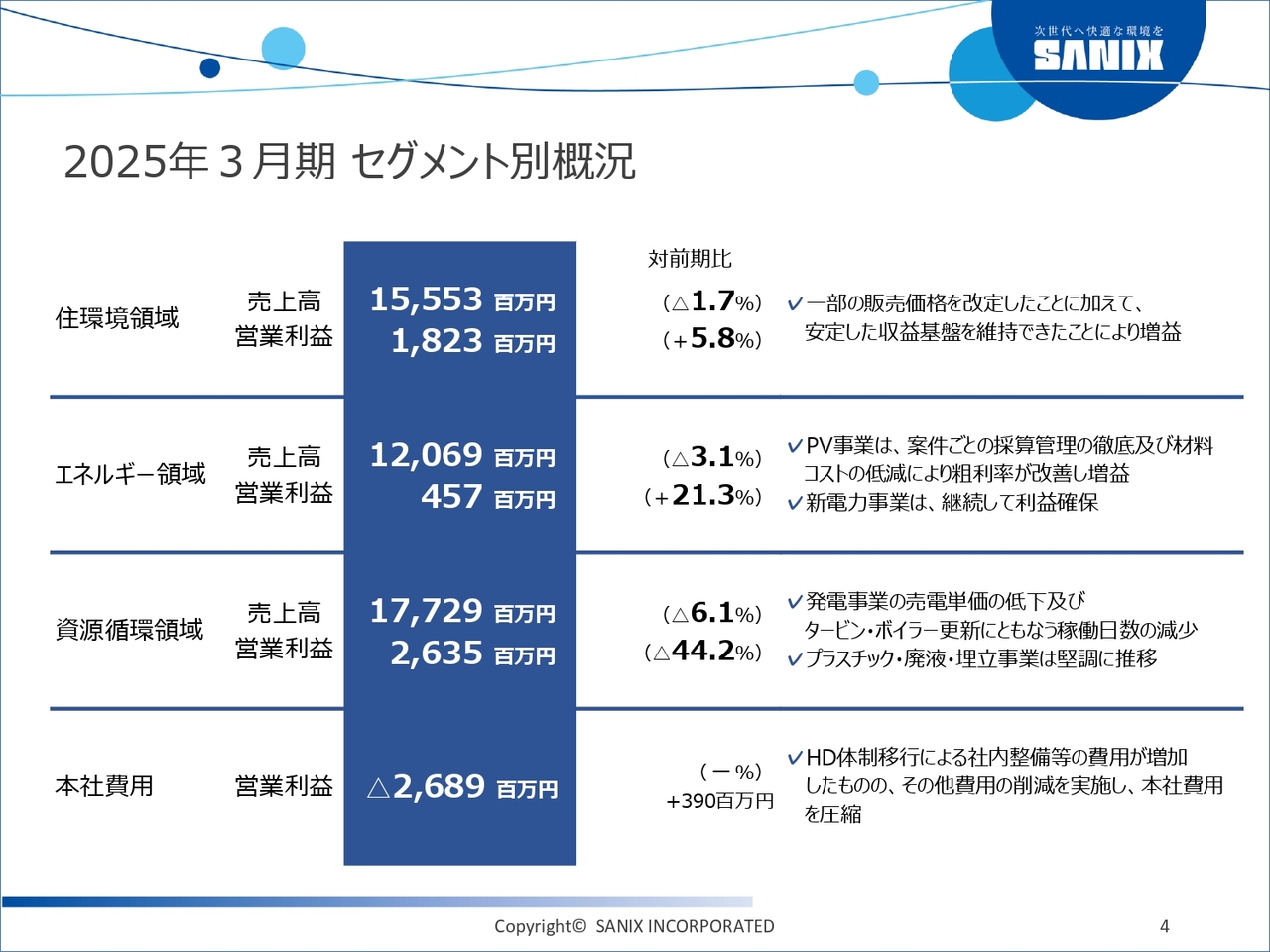 次世代へ快適な環境を
SANIX

2025年３月期 セグメント別概況

| | | | 対前期比 | |
|---|---|---|---|---|
| 住環境領域 | 売上高<br>営業利益 | 15,553 百万円<br>1,823 百万円 | （△1.7%）<br>（+5.8%） | ✓一部の販売価格を改定したことに加えて、安定した収益基盤を維持できたことにより増益 |
| エネルギー領域 | 売上高<br>営業利益 | 12,069 百万円<br>457 百万円 | （△3.1%）<br>（+21.3%） | ✓PV事業は、案件ごとの採算管理の徹底及び材料コストの低減により粗利率が改善し増益<br>✓新電力事業は、継続して利益確保 |
| 資源循環領域 | 売上高<br>営業利益 | 17,729 百万円<br>2,635 百万円 | （△6.1%）<br>（△44.2%） | ✓発電事業の売電単価の低下及びタービン・ボイラー更新にともなう稼働日数の減少<br>✓プラスチック・廃液・埋立事業は堅調に推移 |
| 本社費用 | 営業利益 | △2,689 百万円 | （－%）<br>+390百万円 | ✓HD体制移行による社内整備等の費用が増加したものの、その他費用の削減を実施し、本社費用を圧縮 |

Copyright© SANIX INCORPORATED

4